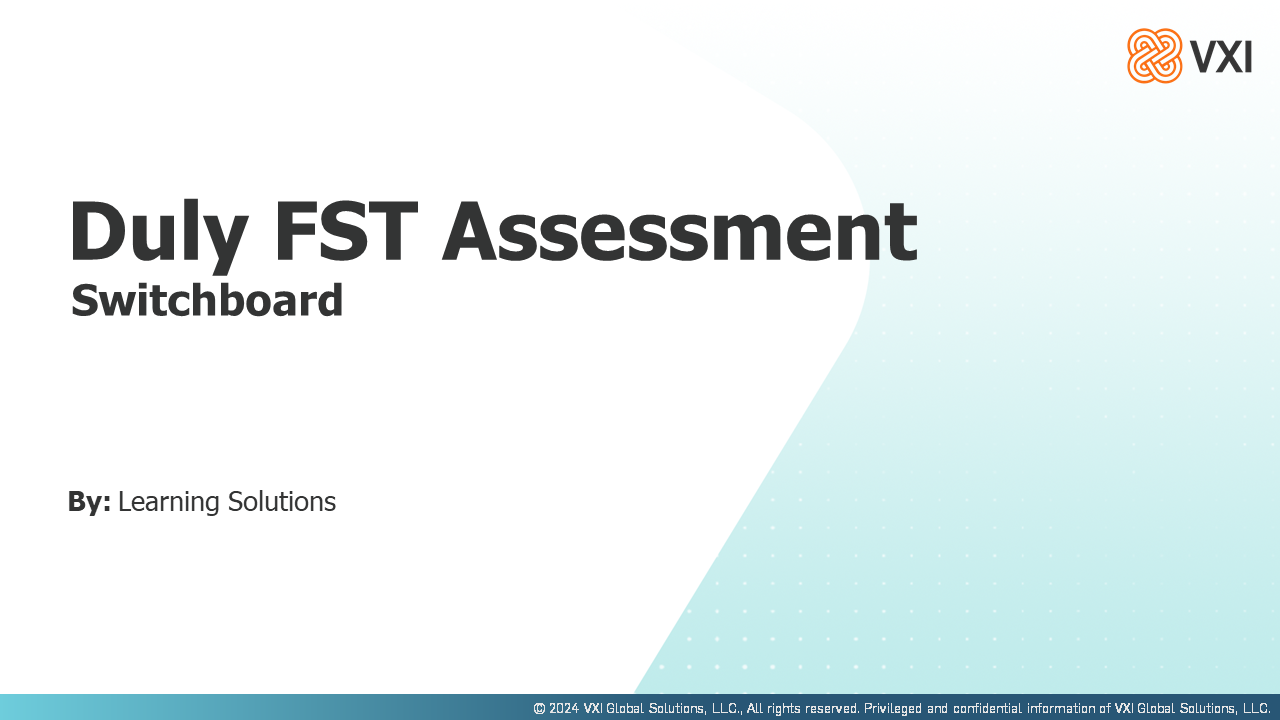 VXI

Duly FST Assessment
Switchboard

By: Learning Solutions

© 2024 VXI Global Solutions, LLC., All rights reserved. Privileged and confidential information of VXI Global Solutions, LLC.